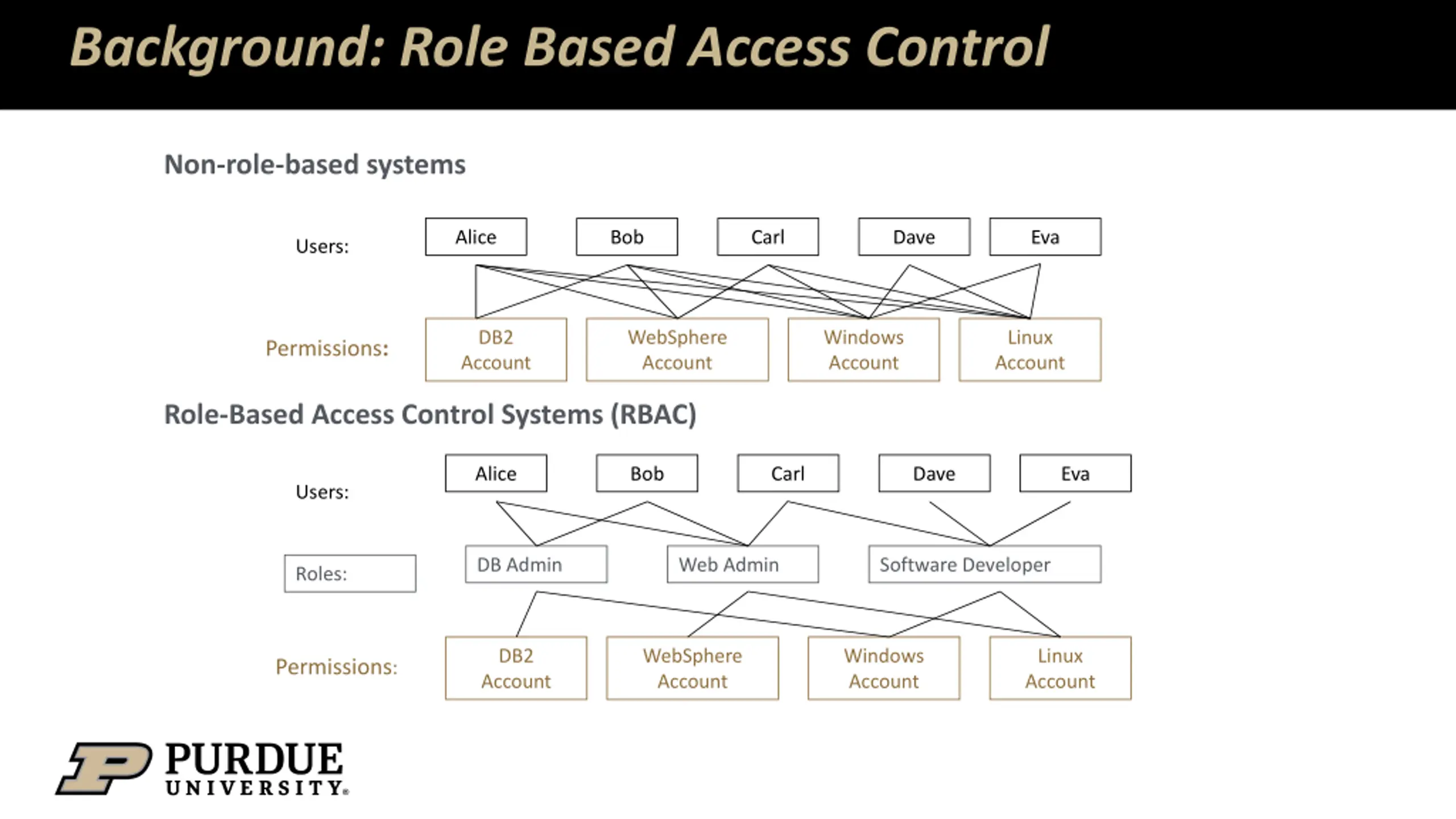 Background: Role Based Access Control

Non-role-based systems

Users: Alice Bob Carl Dave Eva

Permissions: DB2 Account WebSphere Account Windows Account Linux Account

Role-Based Access Control Systems (RBAC)

Users: Alice Bob Carl Dave Eva

Roles: DB Admin Web Admin Software Developer

Permissions: DB2 Account WebSphere Account Windows Account Linux Account

PURDUE UNIVERSITY®